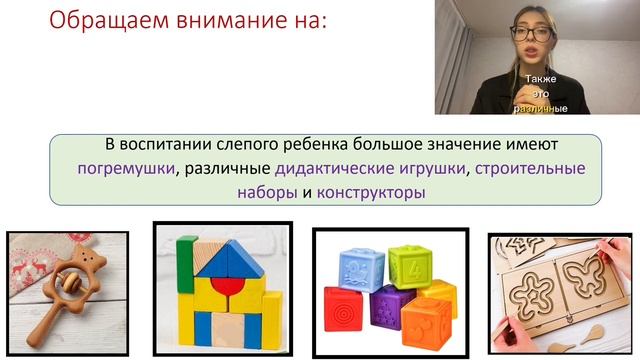 Обращаем внимание на:

Также
это
различные

В воспитании слепого ребенка большое значение имеют погремушки, различные дидактические игрушки, строительные наборы и конструкторы

4